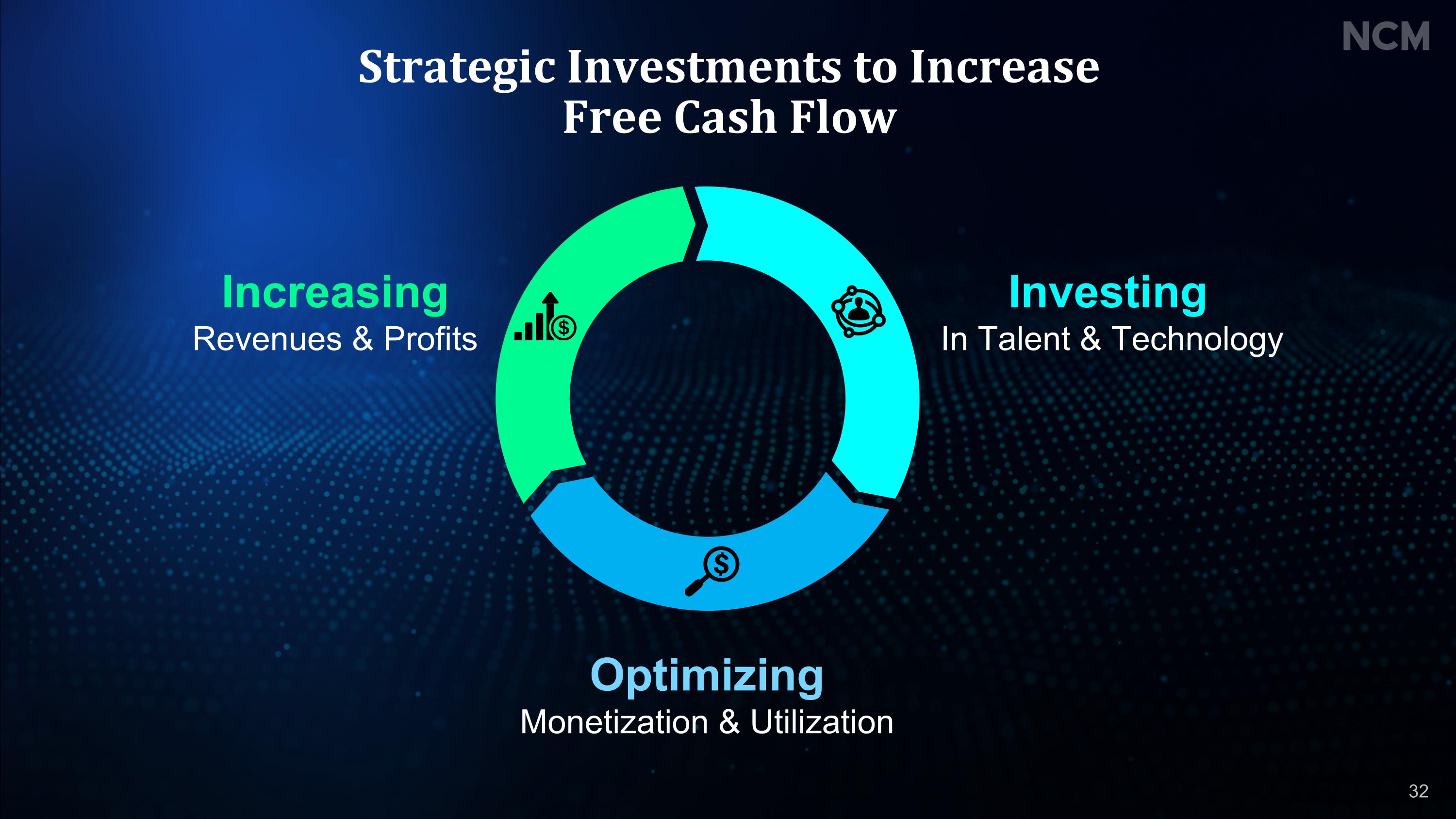 NCM

Strategic Investments to Increase Free Cash Flow

Increasing
Revenues & Profits

Investing
In Talent & Technology

Optimizing
Monetization & Utilization

32